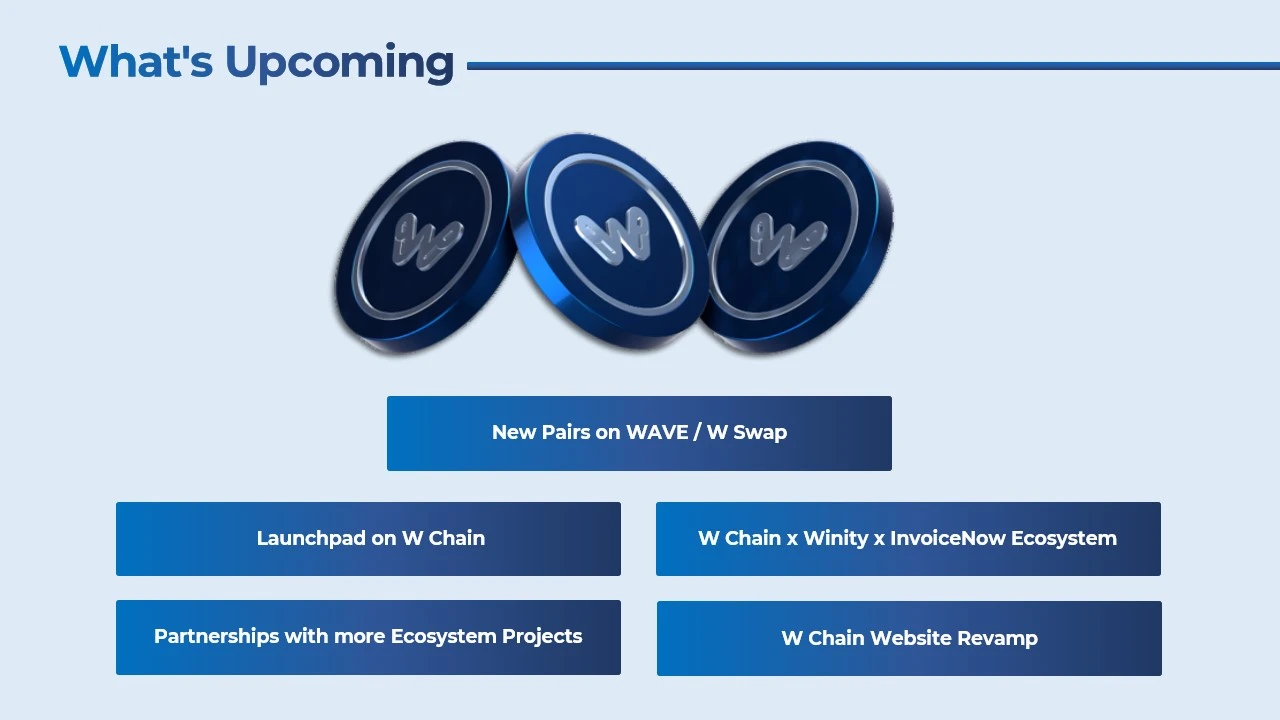 What's Upcoming

New Pairs on WAVE / W Swap

Launchpad on W Chain

W Chain x Winity x InvoiceNow Ecosystem

Partnerships with more Ecosystem Projects

W Chain Website Revamp